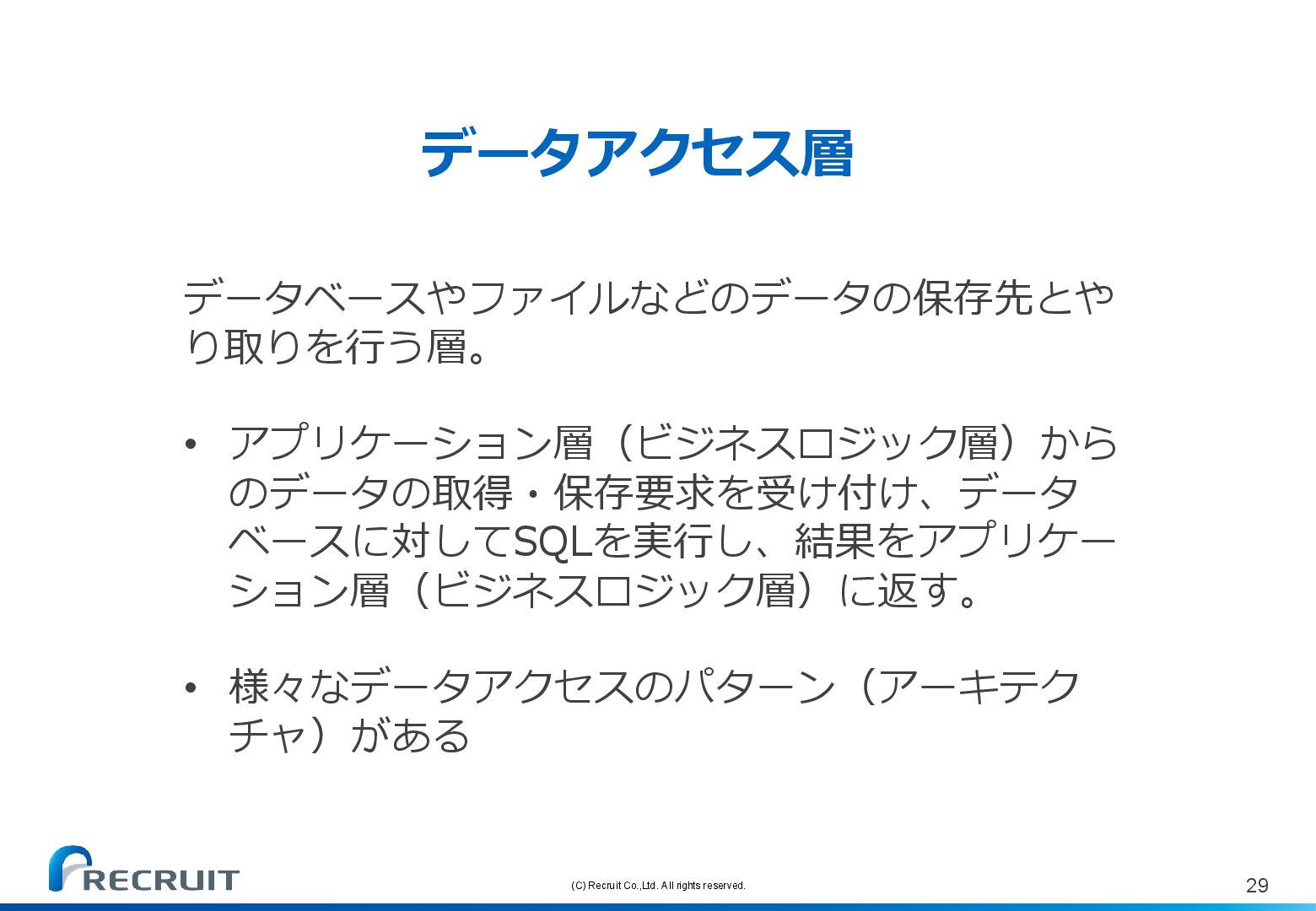 データアクセス層

データベースやファイルなどのデータの保存先とやり取りを行う層。

• アプリケーション層（ビジネスロジック層）からのデータの取得・保存要求を受け付け、データベースに対してSQLを実行し、結果をアプリケーション層（ビジネスロジック層）に返す。

• 様々なデータアクセスのパターン（アーキテクチャ）がある

RECRUIT

(C) Recruit Co.,Ltd. All rights reserved.

29